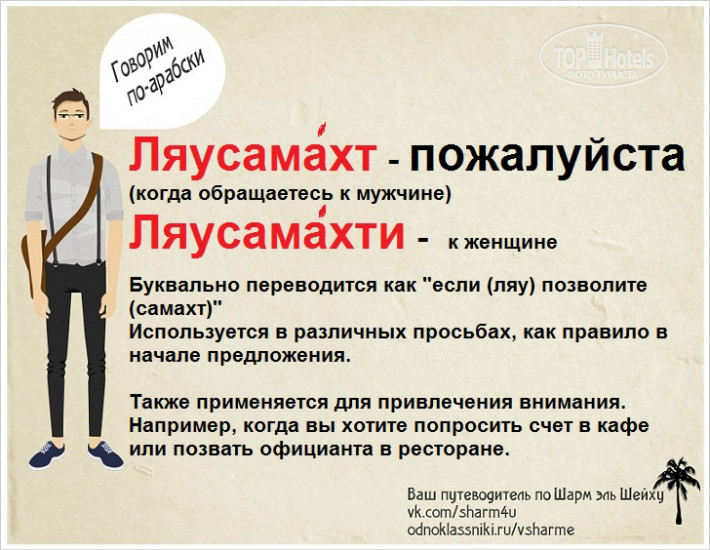 Говорим по-арабски

TOP Hotels
ФОТО ТУРИСТА

Ляусама́хт - пожалуйста
(когда обращаетесь к мужчине)
Ляусама́хти - к женщине

Буквально переводится как "если (ляу) позволите (самахт)"
Используется в различных просьбах, как правило в начале предложения.

Также применяется для привлечения внимания. Например, когда вы хотите попросить счет в кафе или позвать официанта в ресторане.

Ваш путеводитель по Шарм эль Шейху
vk.com/sharm4u
odnoklassniki.ru/vsharme